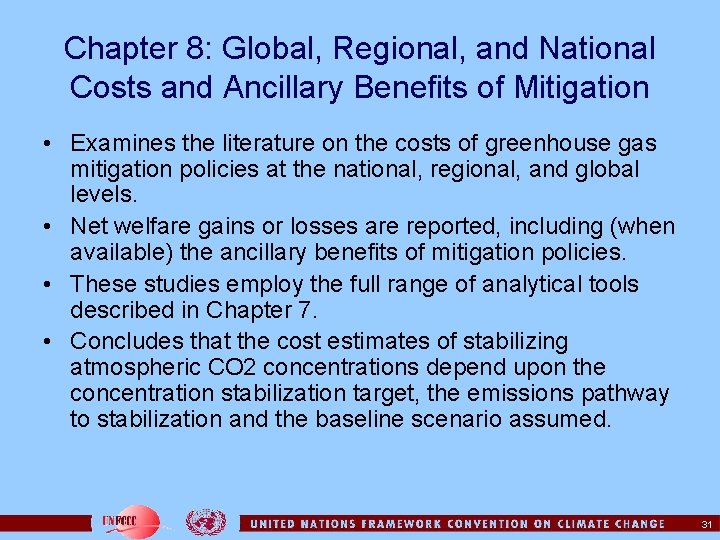 Chapter 8: Global, Regional, and National Costs and Ancillary Benefits of Mitigation

• Examines the literature on the costs of greenhouse gas mitigation policies at the national, regional, and global levels.
• Net welfare gains or losses are reported, including (when available) the ancillary benefits of mitigation policies.
• These studies employ the full range of analytical tools described in Chapter 7.
• Concludes that the cost estimates of stabilizing atmospheric CO2 concentrations depend upon the concentration stabilization target, the emissions pathway to stabilization and the baseline scenario assumed.

UNFCCC

UNITED NATIONS FRAMEWORK CONVENTION ON CLIMATE CHANGE

31